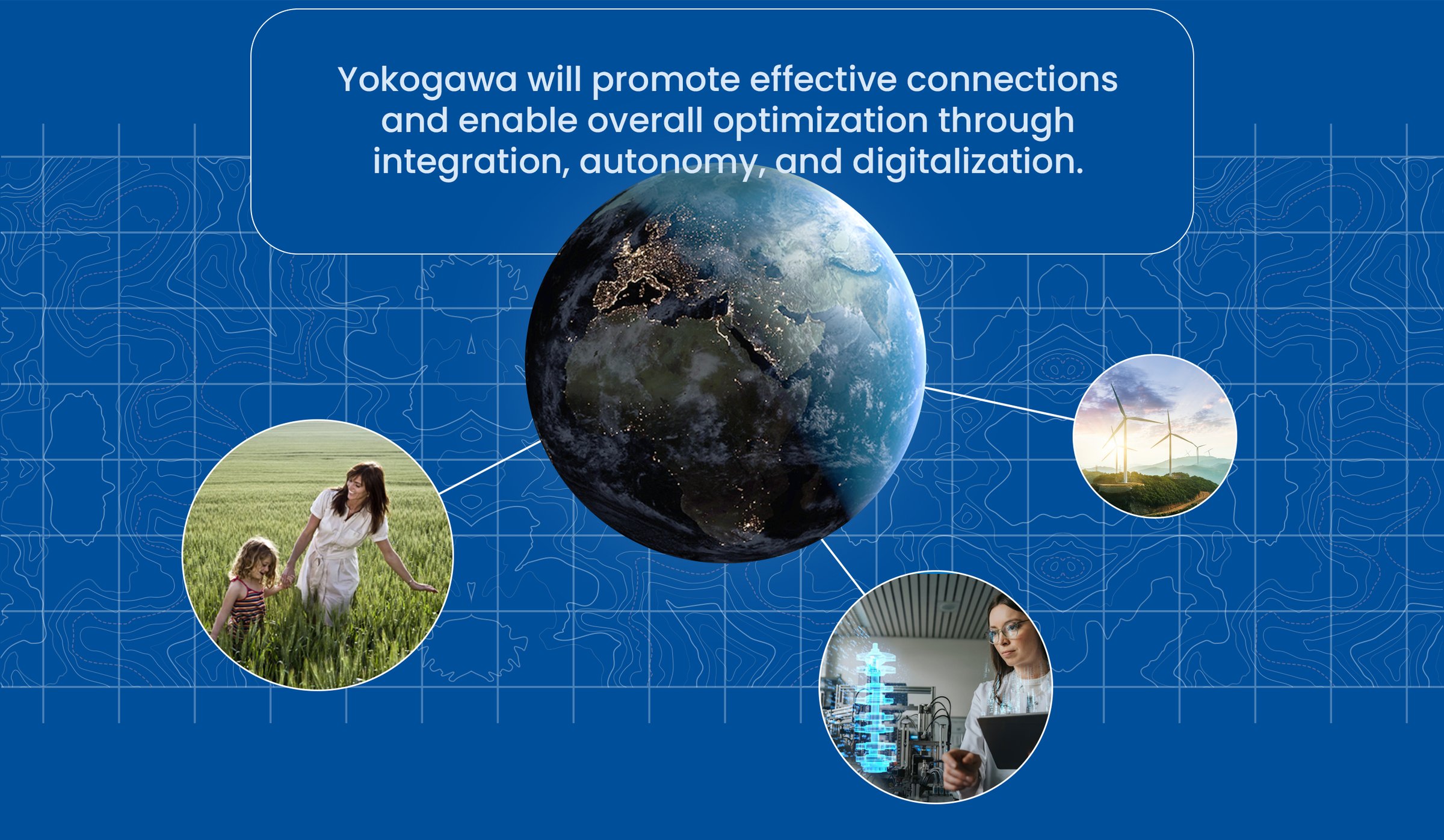 Yokogawa will promote effective connections and enable overall optimization through integration, autonomy, and digitalization.